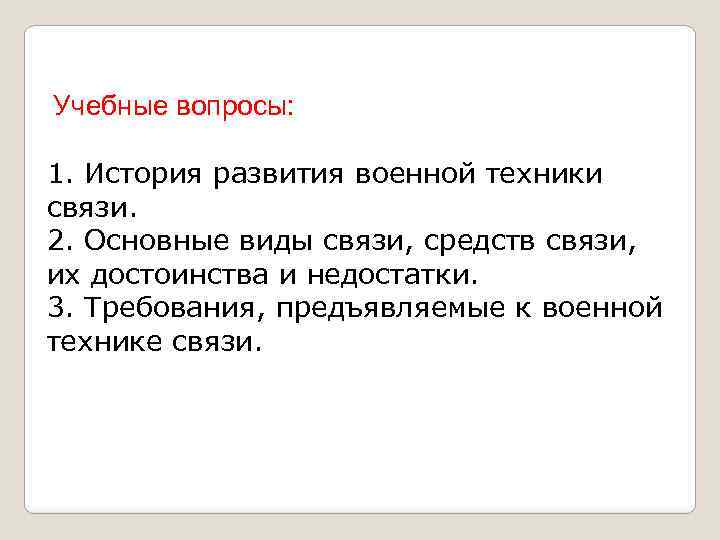 Учебные вопросы:

1. История развития военной техники связи.
2. Основные виды связи, средств связи, их достоинства и недостатки.
3. Требования, предъявляемые к военной технике связи.